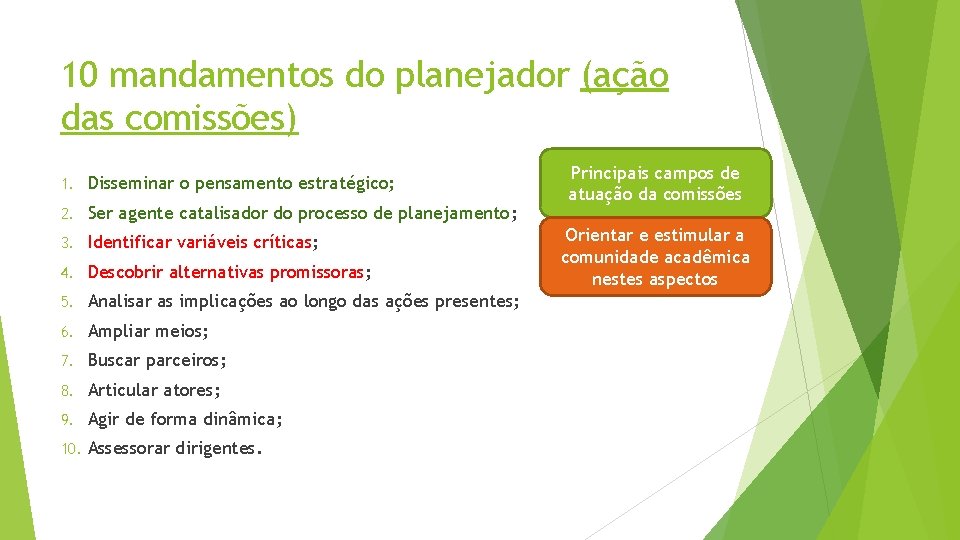 10 mandamentos do planejador (ação das comissões)

1. Disseminar o pensamento estratégico;
2. Ser agente catalisador do processo de planejamento;
3. Identificar variáveis críticas;
4. Descobrir alternativas promissoras;
5. Analisar as implicações ao longo das ações presentes;
6. Ampliar meios;
7. Buscar parceiros;
8. Articular atores;
9. Agir de forma dinâmica;
10. Assessorar dirigentes.

Principais campos de atuação da comissões

Orientar e estimular a comunidade acadêmica nestes aspectos